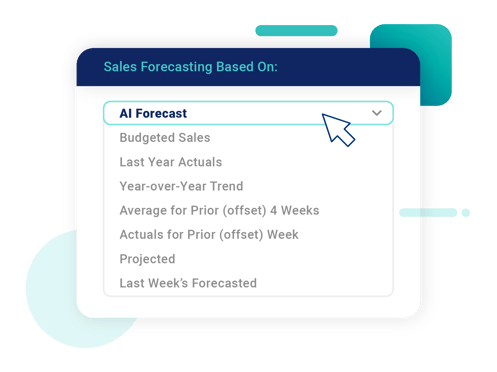 Sales Forecasting Based On:

AI Forecast

Budgeted Sales

Last Year Actuals

Year-over-Year Trend

Average for Prior (offset) 4 Weeks

Actuals for Prior (offset) Week

Projected

Last Week's Forecasted